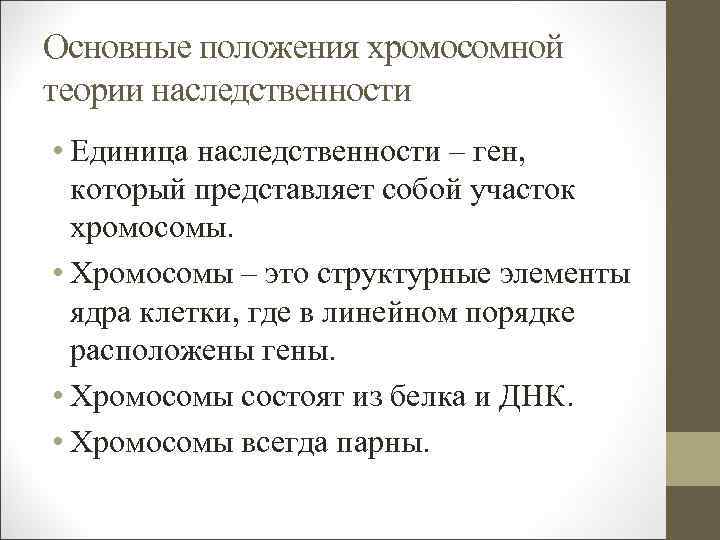 Основные положения хромосомной теории наследственности

• Единица наследственности – ген, который представляет собой участок хромосомы.
• Хромосомы – это структурные элементы ядра клетки, где в линейном порядке расположены гены.
• Хромосомы состоят из белка и ДНК.
• Хромосомы всегда парны.